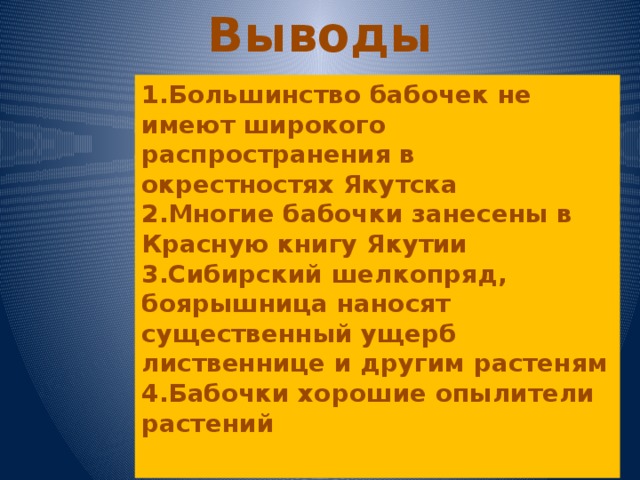 Выводы

1.Большинство бабочек не имеют широкого распространения в окрестностях Якутска
2.Многие бабочки занесены в Красную книгу Якутии
3.Сибирский шелкопряд, боярышница наносят существенный ущерб лиственнице и другим растеням
4.Бабочки хорошие опылители растений